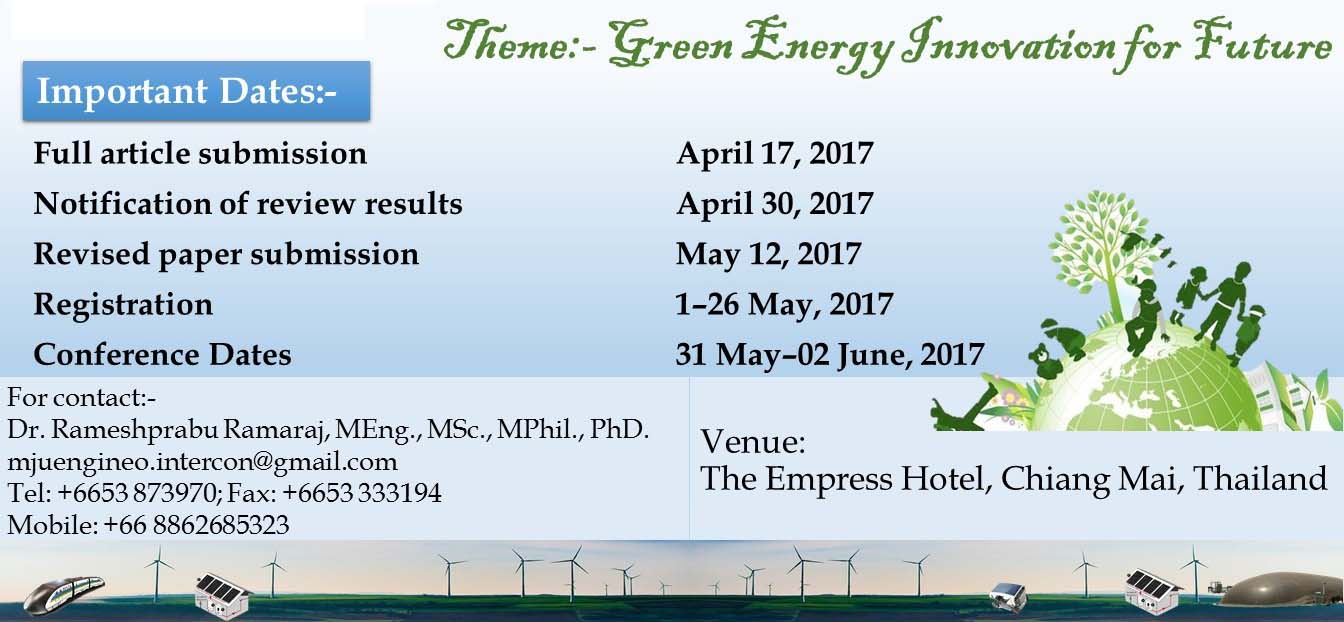 Theme:- Green Energy Innovation for Future

Important Dates:-

| | |
|---|---|
| Full article submission | April 17, 2017 |
| Notification of review results | April 30, 2017 |
| Revised paper submission | May 12, 2017 |
| Registration | 1–26 May, 2017 |
| Conference Dates | 31 May–02 June, 2017 |

For contact:-
Dr. Rameshprabu Ramaraj, MEng., MSc., MPhil., PhD.
mjuengineo.intercon@gmail.com
Tel: +6653 873970; Fax: +6653 333194
Mobile: +66 8862685323

Venue:
The Empress Hotel, Chiang Mai, Thailand